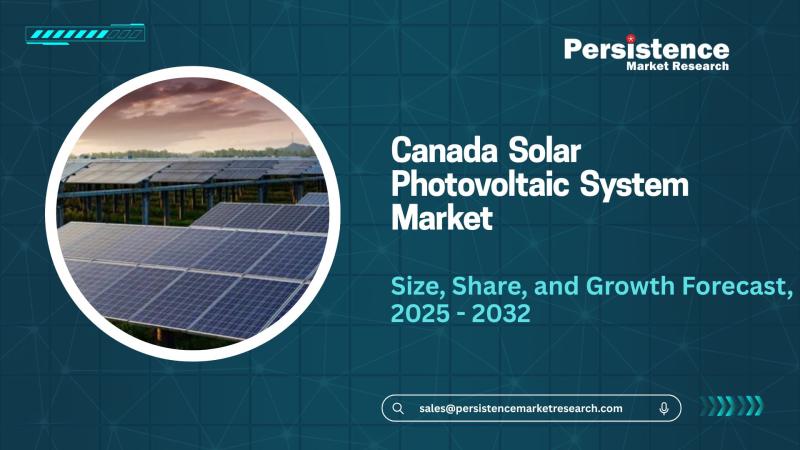 Persistence
Market Research

Canada Solar Photovoltaic System Market

Size, Share, and Growth Forecast, 2025 - 2032

sales@persistencemarketresearch.com